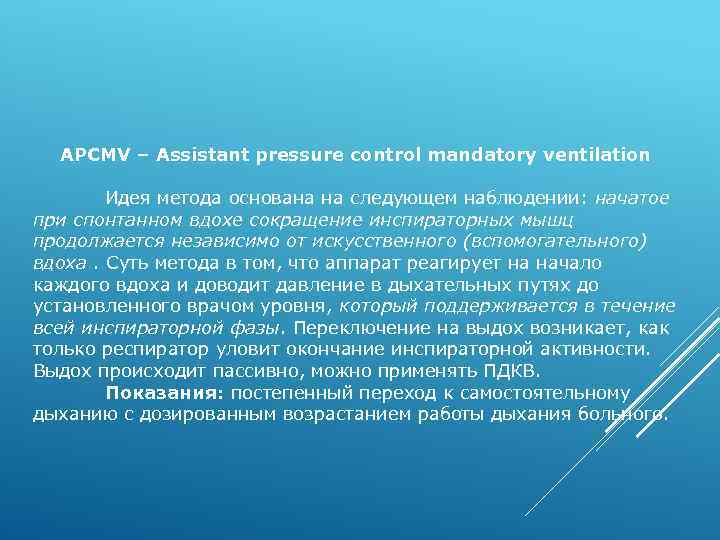 APCMV – Assistant pressure control mandatory ventilation

Идея метода основана на следующем наблюдении: начатое при спонтанном вдохе сокращение инспираторных мышц продолжается независимо от искусственного (вспомогательного) вдоха . Суть метода в том, что аппарат реагирует на начало каждого вдоха и доводит давление в дыхательных путях до установленного врачом уровня, который поддерживается в течение всей инспираторной фазы. Переключение на выдох возникает, как только респиратор уловит окончание инспираторной активности. Выдох происходит пассивно, можно применять ПДКВ.

Показания: постепенный переход к самостоятельному дыханию с дозированным возрастанием работы дыхания больного.